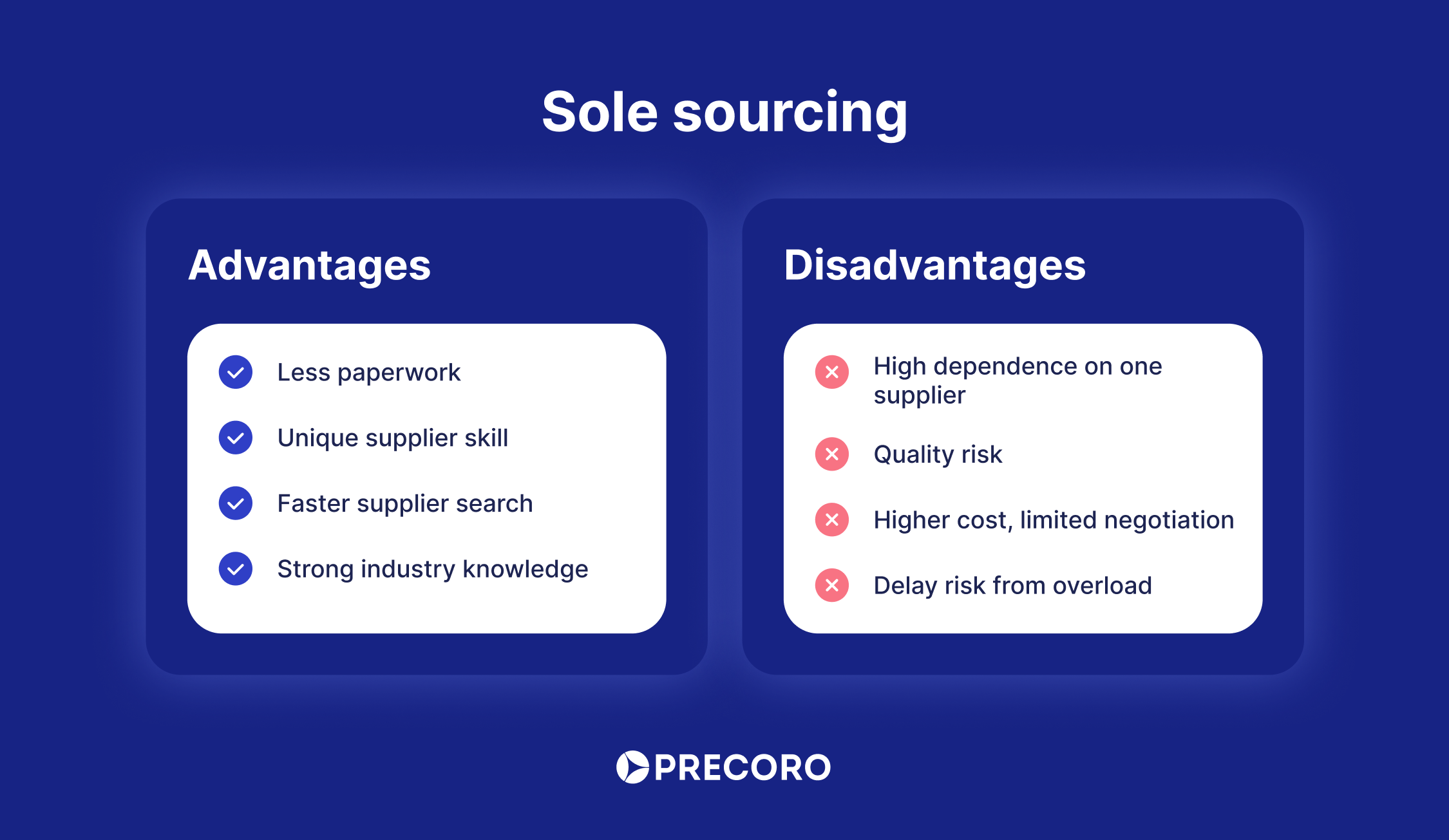 Sole sourcing

Advantages

Less paperwork

Unique supplier skill

Faster supplier search

Strong industry knowledge

Disadvantages

High dependence on one supplier

Quality risk

Higher cost, limited negotiation

Delay risk from overload

PRECORO